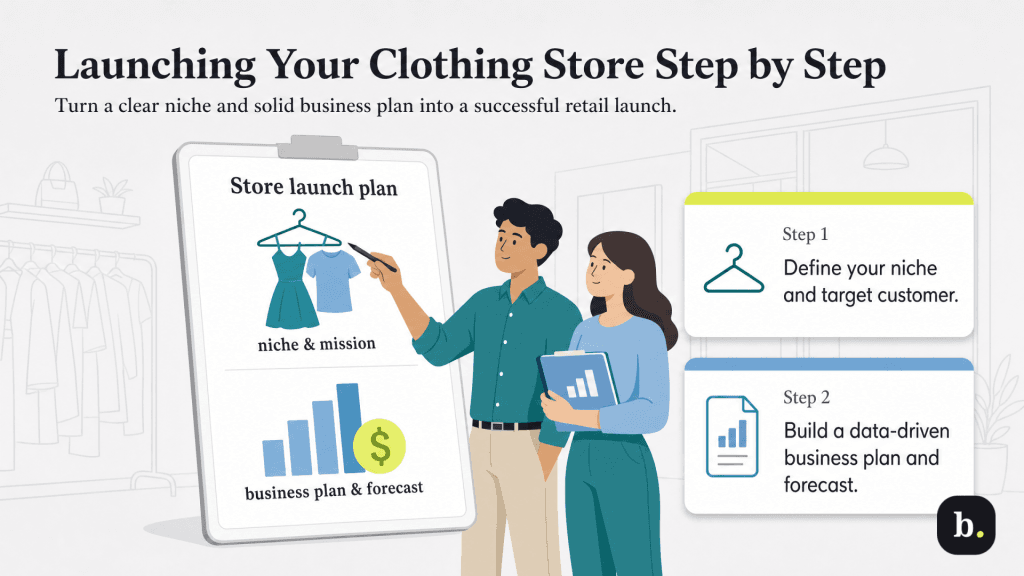 Launching Your Clothing Store Step by Step

Turn a clear niche and solid business plan into a successful retail launch.

Store launch plan

niche & mission

$

business plan & forecast

Step 1

Define your niche and target customer.

Step 2

Build a data-driven business plan and forecast.

b.